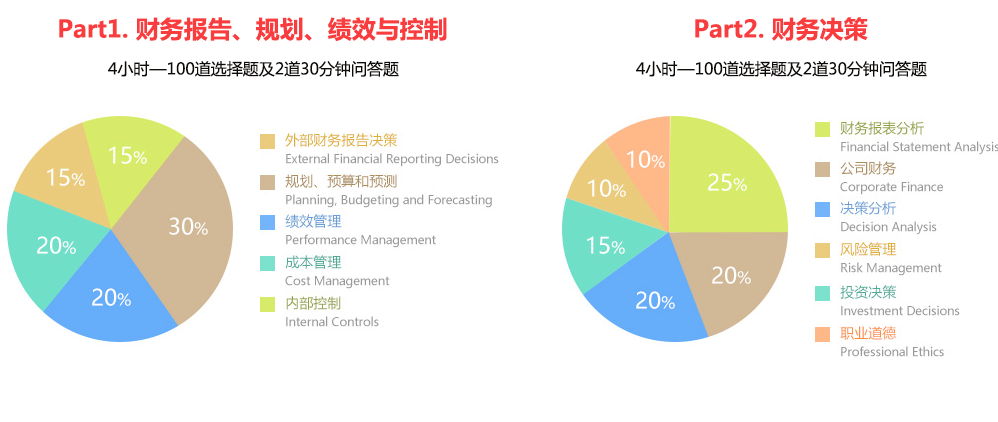 Part1. 财务报告、规划、绩效与控制

4小时—100道选择题及2道30分钟问答题

15%
15%
30%
20%
20%

外部财务报告决策
External Financial Reporting Decisions
规划、预算和预测
Planning, Budgeting and Forecasting
绩效管理
Performance Management
成本管理
Cost Management
内部控制
Internal Controls

Part2. 财务决策

4小时—100道选择题及2道30分钟问答题

10%
10%
25%
15%
20%
20%

财务报表分析
Financial Statement Analysis
公司财务
Corporate Finance
决策分析
Decision Analysis
风险管理
Risk Management
投资决策
Investment Decisions
职业道德
Professional Ethics